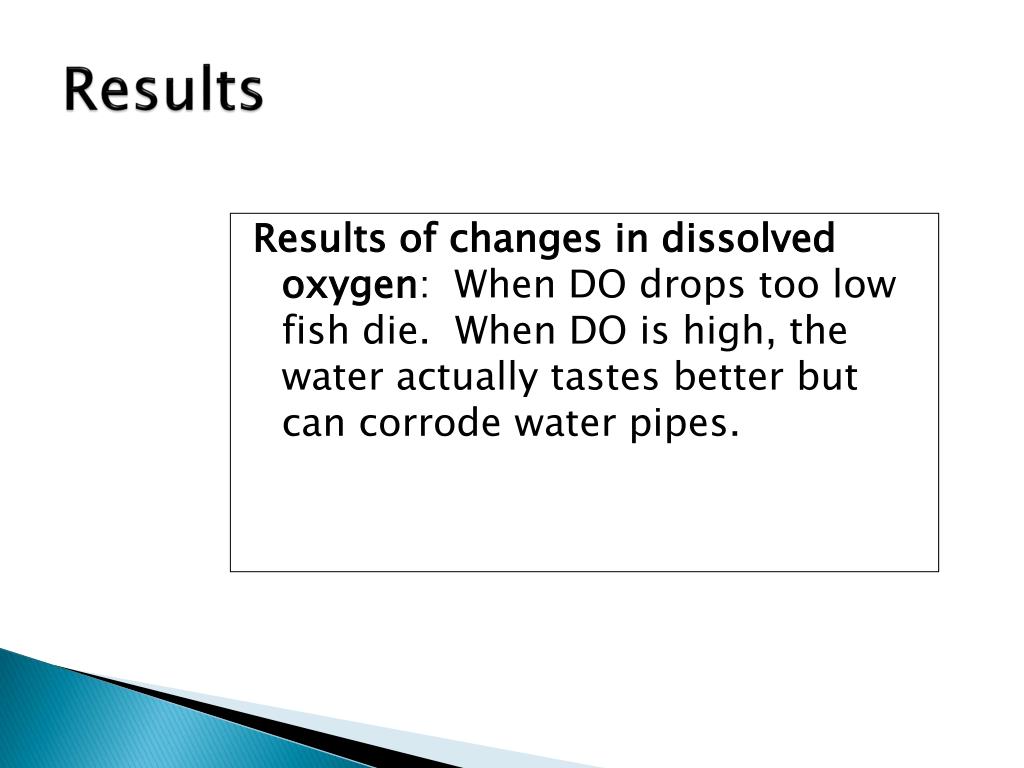 Results

Results of changes in dissolved oxygen: When DO drops too low fish die. When DO is high, the water actually tastes better but can corrode water pipes.